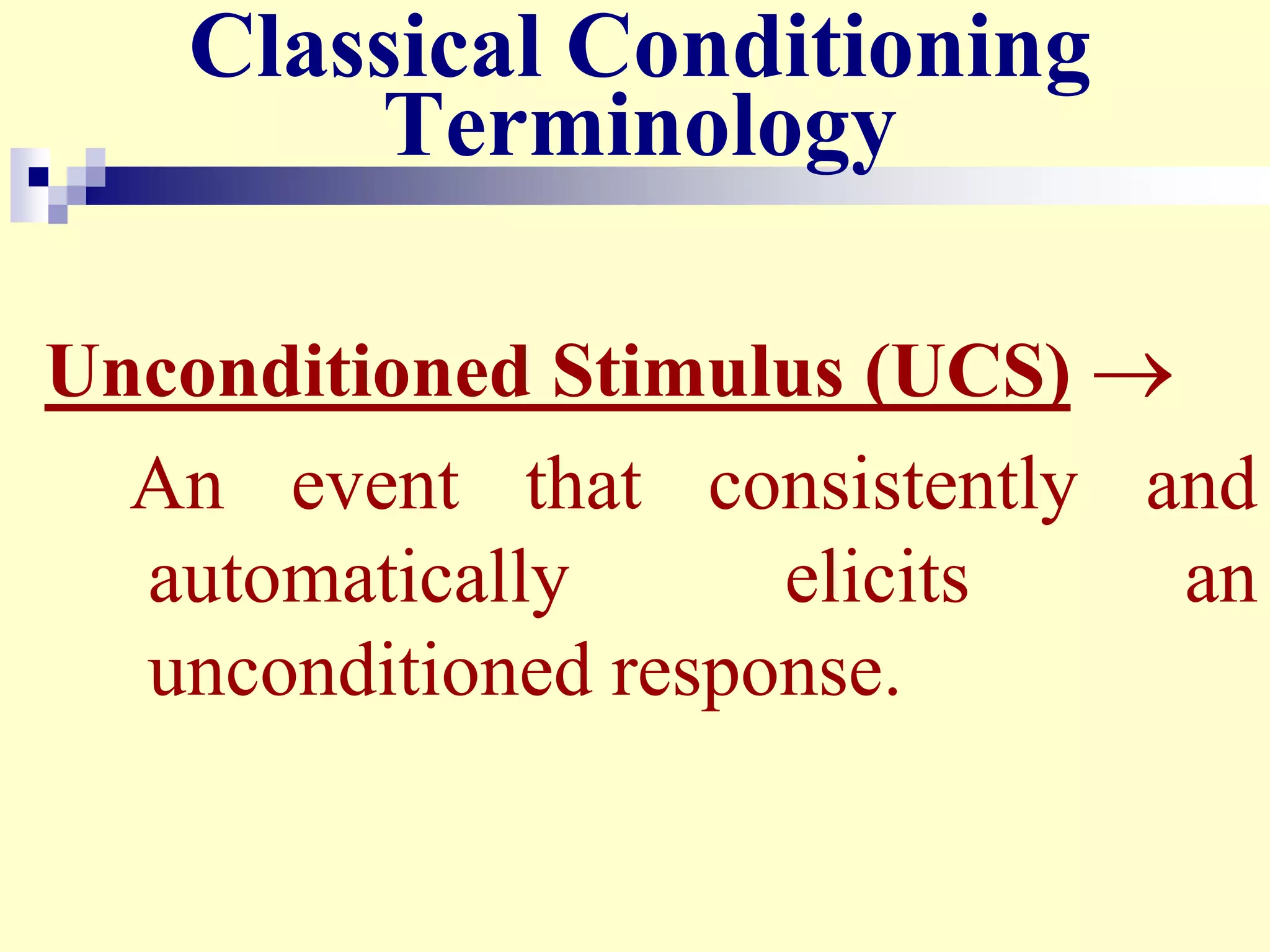 Classical Conditioning Terminology

Unconditioned Stimulus (UCS) →

An event that consistently and automatically elicits an unconditioned response.